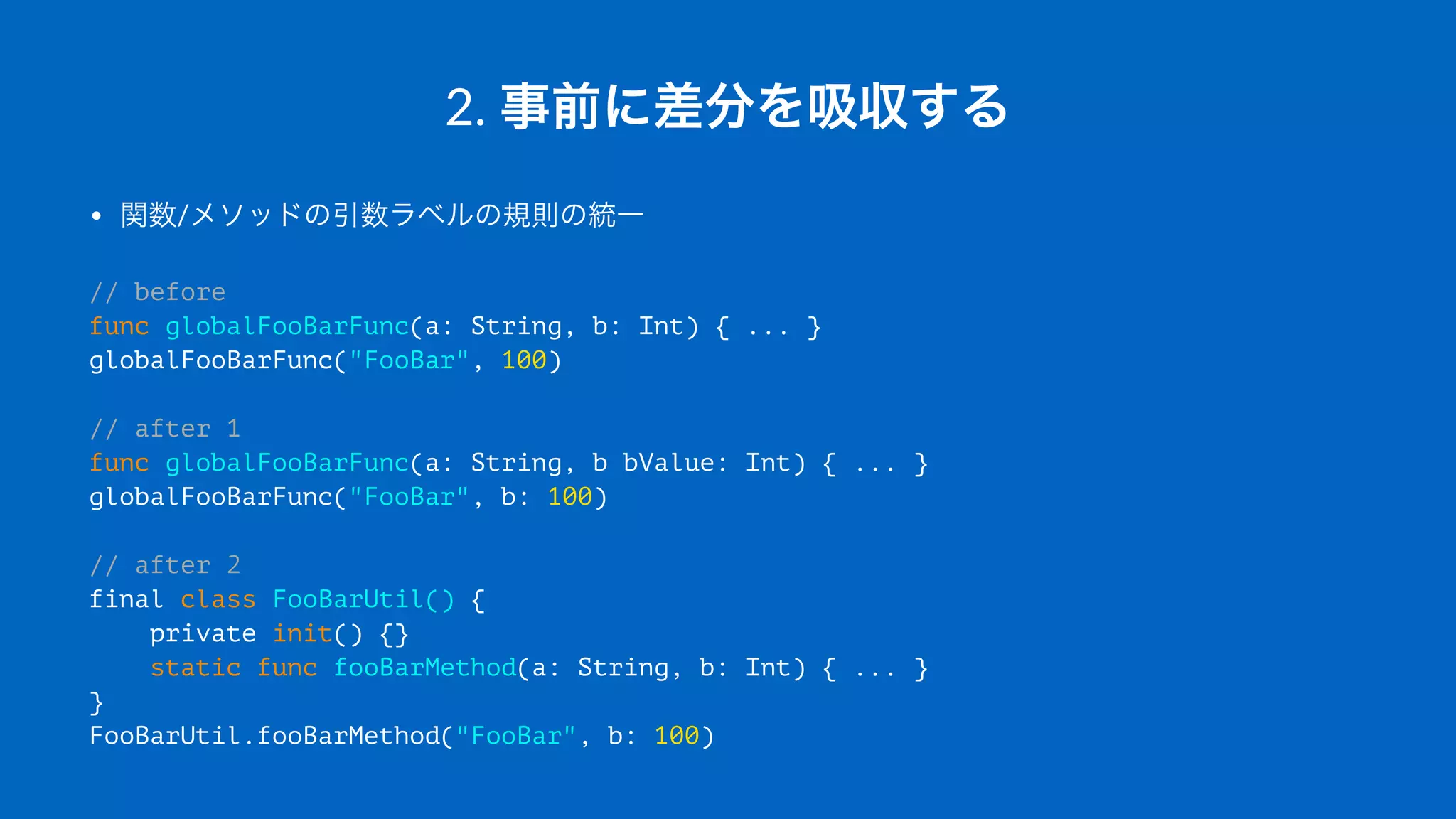 2. 事前に差分を吸収する

• 関数/メソッドの引数ラベルの規則の統一

// before
func globalFooBarFunc(a: String, b: Int) { ... }
globalFooBarFunc("FooBar", 100)

// after 1
func globalFooBarFunc(a: String, b bValue: Int) { ... }
globalFooBarFunc("FooBar", b: 100)

// after 2
final class FooBarUtil() {
    private init() {}
    static func fooBarMethod(a: String, b: Int) { ... }
}
FooBarUtil.fooBarMethod("FooBar", b: 100)